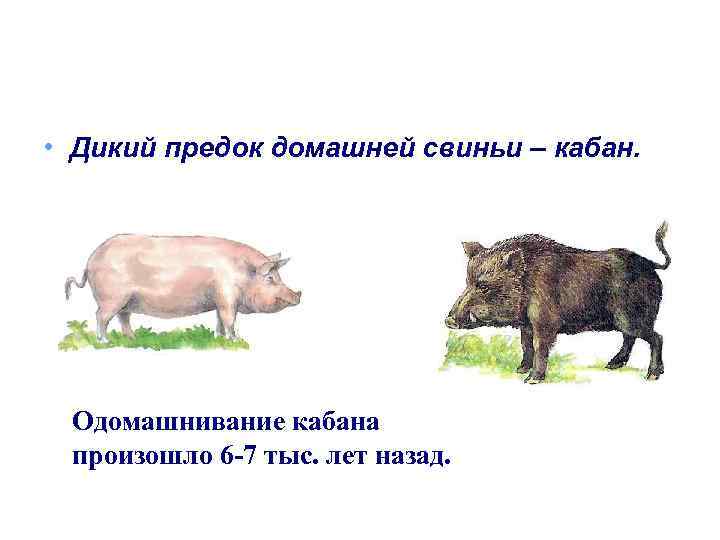 • Дикий предок домашней свиньи – кабан.

Одомашнивание кабана произошло 6-7 тыс. лет назад.